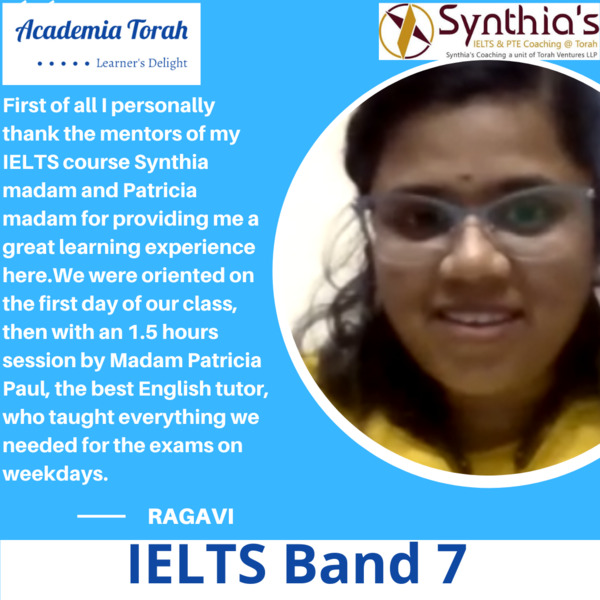 Academia Torah
• • • • • Learner's Delight

Synthia's
IELTS & PTE Coaching @ Torah
Synthia's Coaching a unit of Torah Ventures LLP

First of all I personally thank the mentors of my IELTS course Synthia madam and Patricia madam for providing me a great learning experience here.We were oriented on the first day of our class, then with an 1.5 hours session by Madam Patricia Paul, the best English tutor, who taught everything we needed for the exams on weekdays.

—— RAGAVI

IELTS Band 7